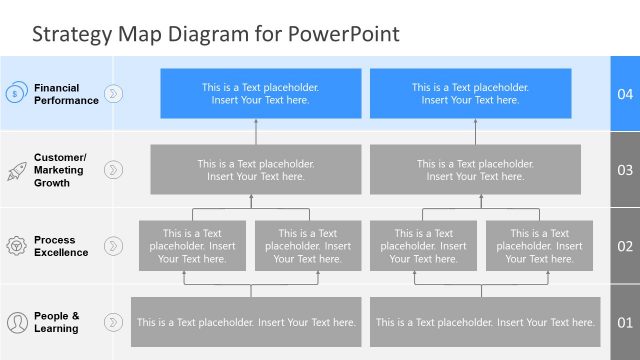 Strategy Map Diagram for PowerPoint

Financial Performance

This is a Text placeholder. Insert Your Text here.

This is a Text placeholder. Insert Your Text here.

04

Customer/ Marketing Growth

This is a Text placeholder. Insert Your Text here.

This is a Text placeholder. Insert Your Text here.

03

Process Excellence

This is a Text placeholder. Insert Your Text here.

This is a Text placeholder. Insert Your Text here.

This is a Text placeholder. Insert Your Text here.

This is a Text placeholder. Insert Your Text here.

02

People & Learning

This is a Text placeholder. Insert Your Text here.

This is a Text placeholder. Insert Your Text here.

01